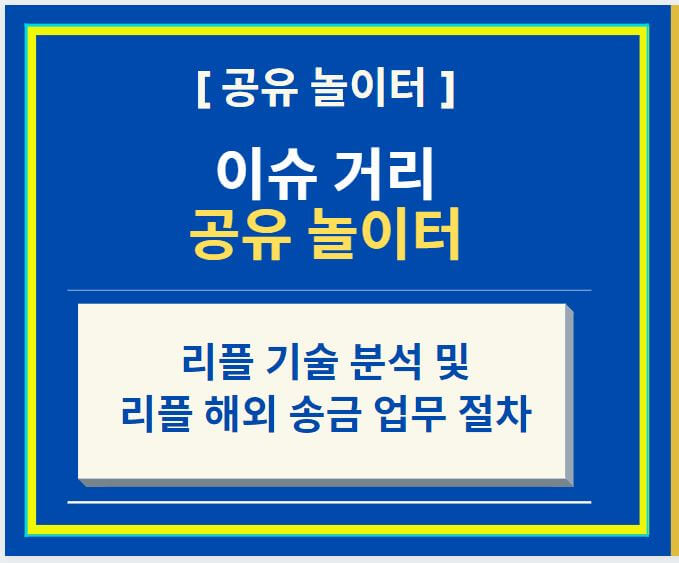 [ 공유 놀이터 ]

이슈 거리
공유 놀이터

리플 기술 분석 및
리플 해외 송금 업무 절차